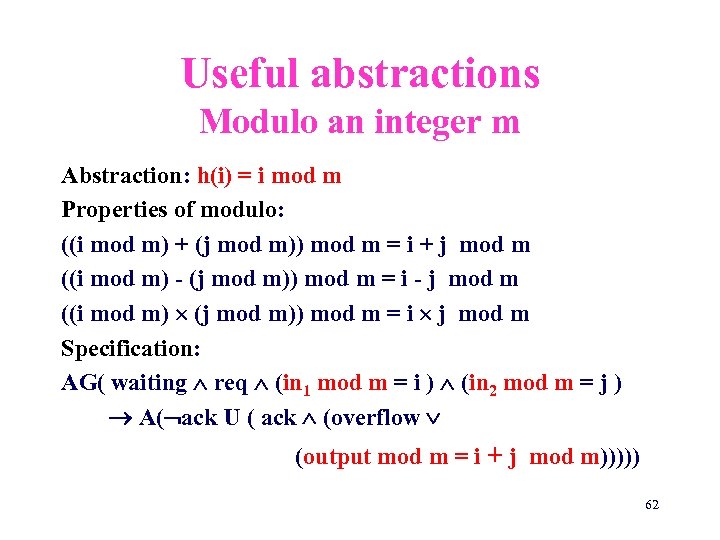 Useful abstractions
Modulo an integer m

Abstraction: h(i) = i mod m

Properties of modulo:

((i mod m) + (j mod m)) mod m = i + j mod m

((i mod m) - (j mod m)) mod m = i - j mod m

((i mod m) $\times$ (j mod m)) mod m = i $\times$ j mod m

Specification:

AG( waiting $\wedge$ req $\wedge$ (in$_1$ mod m = i ) $\wedge$ (in$_2$ mod m = j )

$\rightarrow$ A($\neg$ack U ( ack $\wedge$ (overflow $\vee$

(output mod m = i + j mod m)))))

62